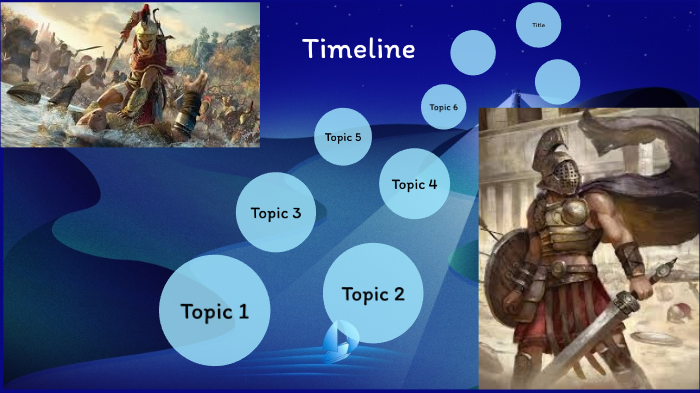 Timeline

Title

Topic 6

Topic 5

Topic 4

Topic 3

Topic 2

Topic 1